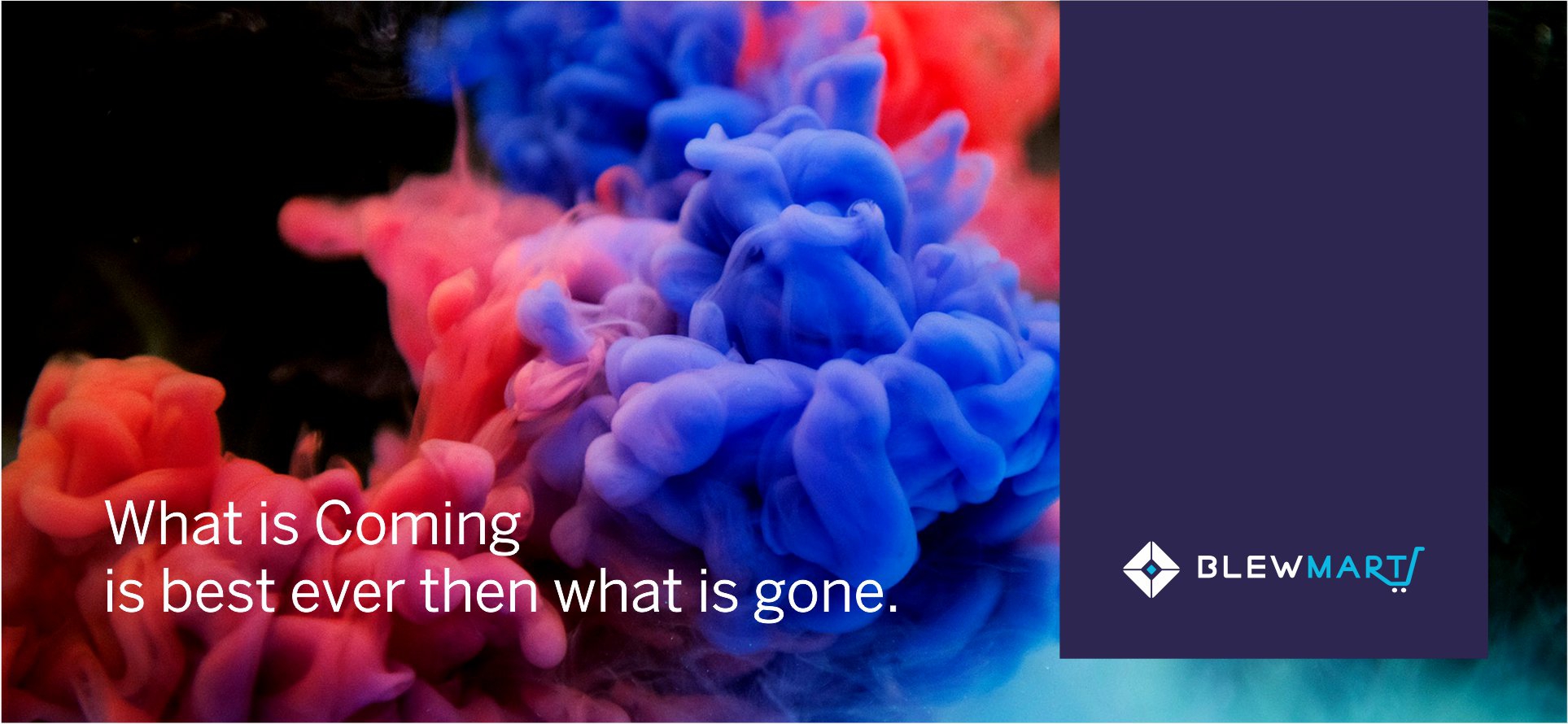 What is Coming
is best ever then what is gone.

BLEWMART